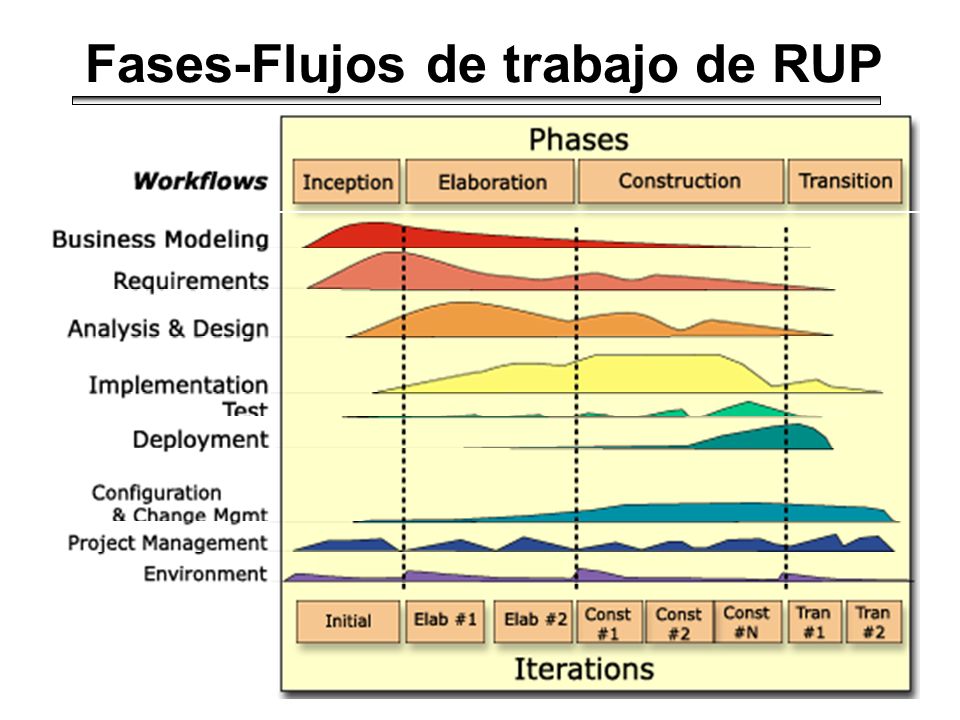 Fases-Flujos de trabajo de RUP

Phases

Workflows

Inception
Elaboration
Construction
Transition

Business Modeling
Requirements
Analysis & Design
Implementation
Test
Deployment
Configuration & Change Mgmt
Project Management
Environment

Initial
Elab #1
Elab #2
Const #1
Const #2
Const #N
Tran #1
Tran #2

Iterations